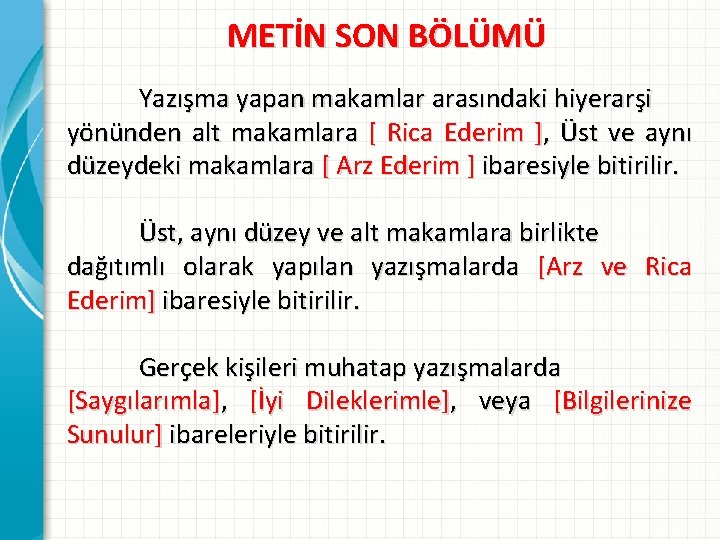 METİN SON BÖLÜMÜ

Yazışma yapan makamlar arasındaki hiyerarşi yönünden alt makamlara [ Rica Ederim ], Üst ve aynı düzeydeki makamlara [ Arz Ederim ] ibaresiyle bitirilir.

Üst, aynı düzey ve alt makamlara birlikte dağıtımlı olarak yapılan yazışmalarda [Arz ve Rica Ederim] ibaresiyle bitirilir.

Gerçek kişileri muhatap yazışmalarda [Saygılarımla], [İyi Dileklerimle], veya [Bilgilerinize Sunulur] ibareleriyle bitirilir.